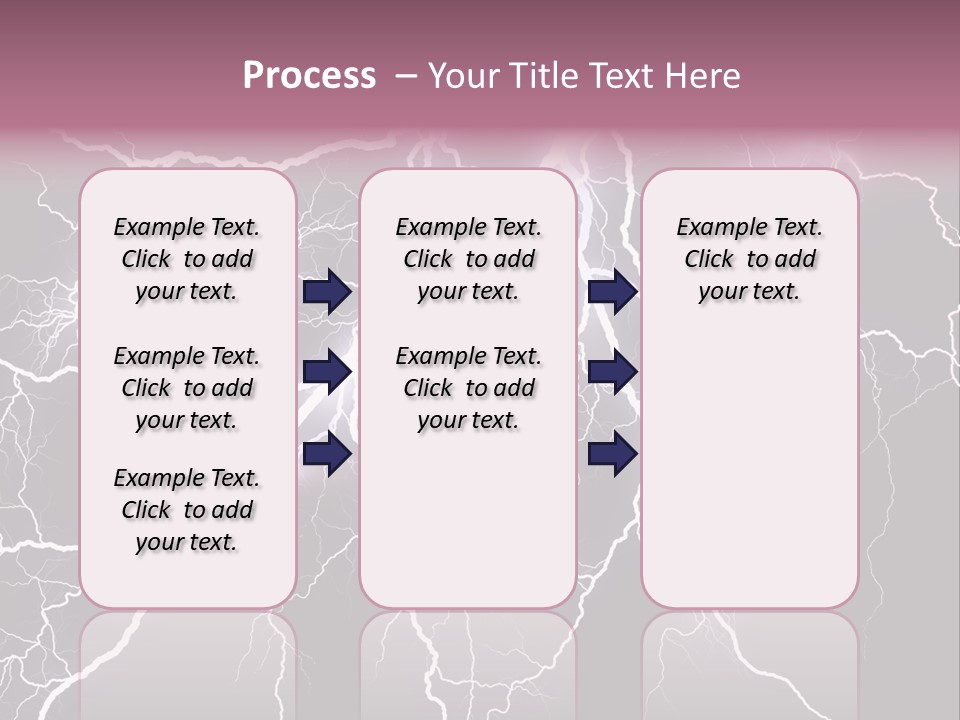 Process – Your Title Text Here

Example Text. Click to add your text.

Example Text. Click to add your text.

Example Text. Click to add your text.

Example Text. Click to add your text.

Example Text. Click to add your text.

Example Text. Click to add your text.